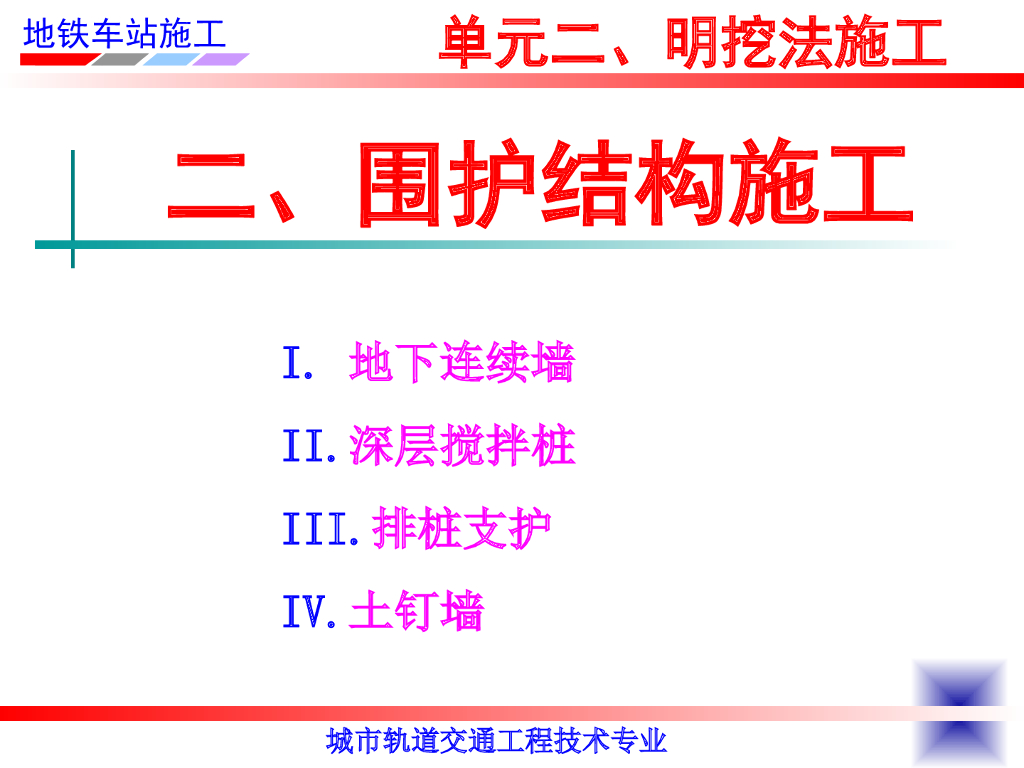 地铁车站施工

单元二、明挖法施工

二、围护结构施工

I. 地下连续墙

II. 深层搅拌桩

III. 排桩支护

IV. 土钉墙

城市轨道交通工程技术专业